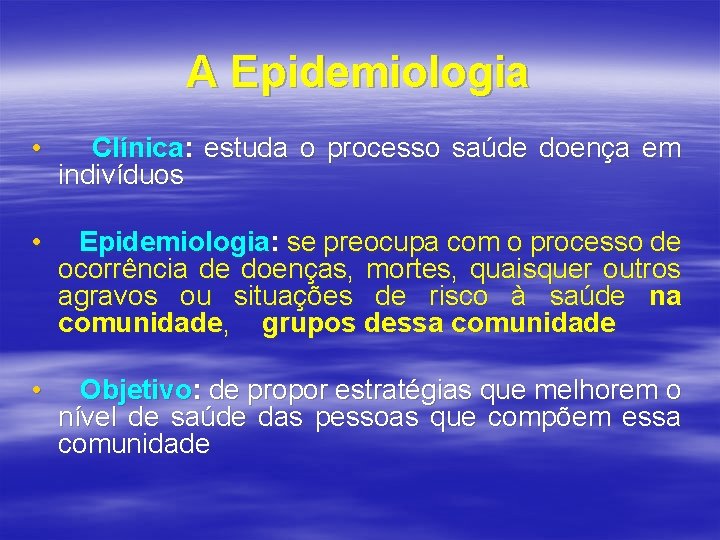 A Epidemiologia

• Clínica: estuda o processo saúde doença em indivíduos

• Epidemiologia: se preocupa com o processo de ocorrência de doenças, mortes, quaisquer outros agravos ou situações de risco à saúde na comunidade, grupos dessa comunidade

• Objetivo: de propor estratégias que melhorem o nível de saúde das pessoas que compõem essa comunidade